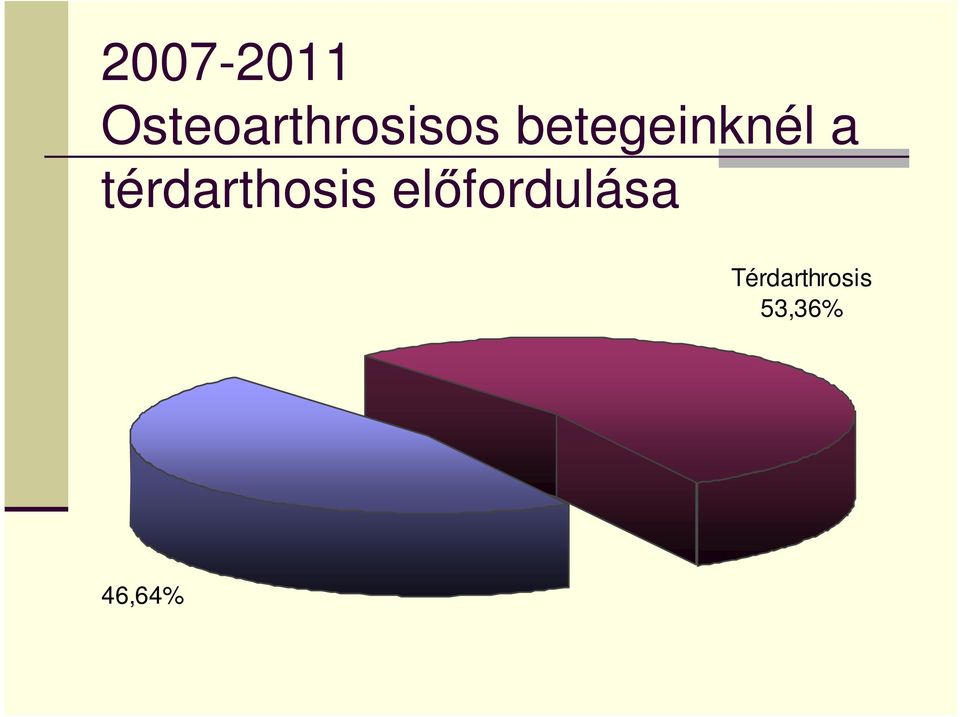 2007-2011 Osteoarthrosisos betegeinknél a térdarthosis előfordulása

Térdarthrosis
53,36%

46,64%